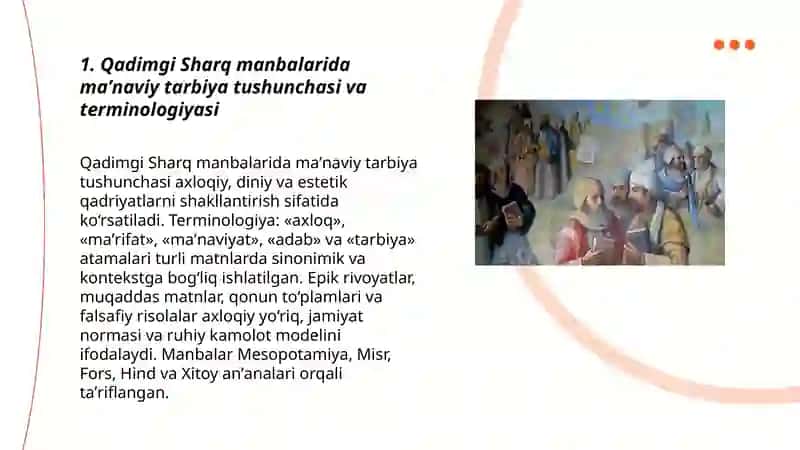 1. Qadimgi Sharq manbalarida ma’naviy tarbiya tushunchasi va terminologiyasi

Qadimgi Sharq manbalarida ma’naviy tarbiya tushunchasi axloqiy, diniy va estetik qadriyatlarni shakllantirish sifatida ko‘rsatiladi. Terminologiya: «axloq», «ma’rifat», «ma’naviyat», «adab» va «tarbiya» atamalari turli matnlarda sinonimik va kontekstga bog‘liq ishlatilgan. Epik rivoyatlar, muqaddas matnlar, qonun to‘plamlari va falsafiy risolalar axloqiy yo‘riq, jamiyat normasi va ruhiy kamolot modelini ifodalaydi. Manbalar Mesopotamiya, Misr, Fors, Hind va Xitoy an’analari orqali ta’riflangan.